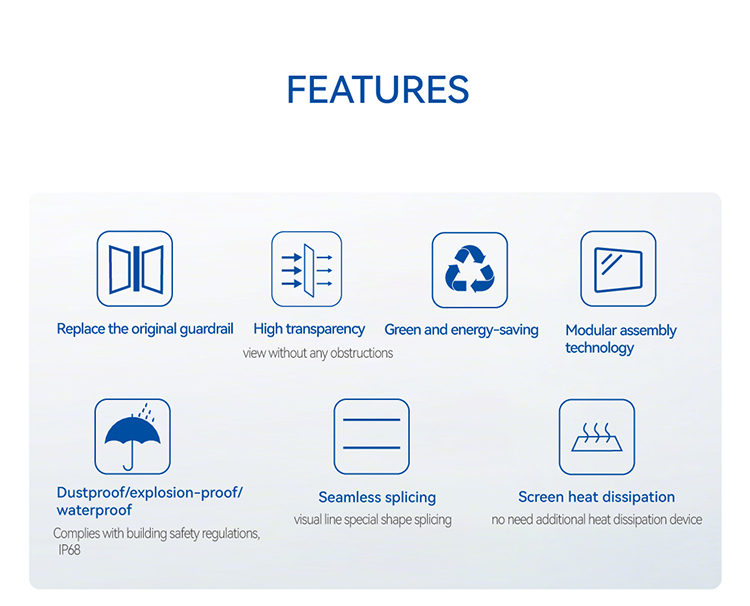 FEATURES

Replace the original guardrail

High transparency
view without any obstructions

Green and energy-saving

Modular assembly technology

Dustproof/explosion-proof/ waterproof
Complies with building safety regulations, IP68

Seamless splicing
visual line special shape splicing

Screen heat dissipation
no need additional heat dissipation device